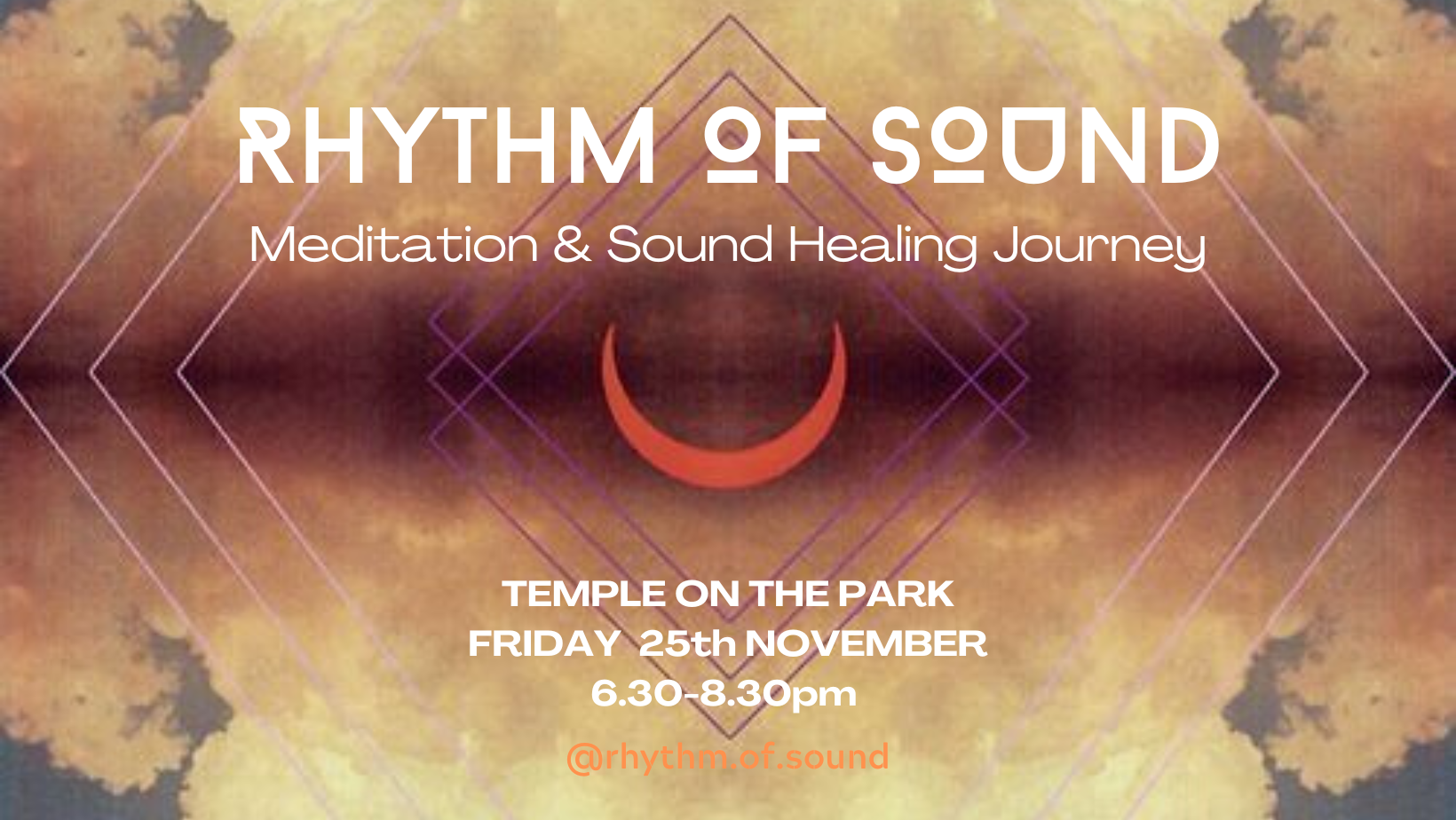 RHYTHM OF SOUND
Meditation & Sound Healing Journey

TEMPLE ON THE PARK
FRIDAY 25th NOVEMBER
6.30-8.30pm

@rhythm.of.sound